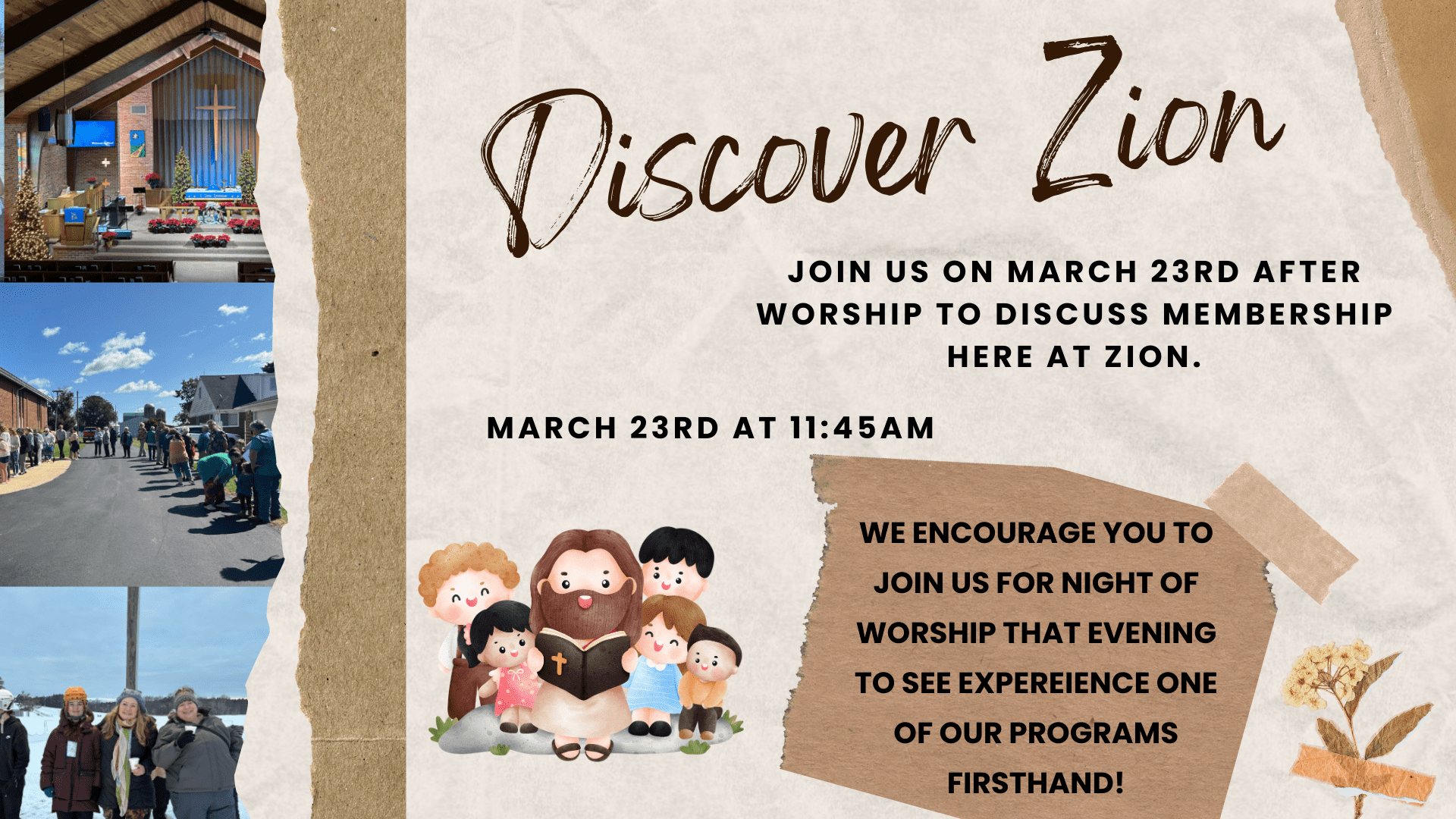 Discover Zion

JOIN US ON MARCH 23RD AFTER WORSHIP TO DISCUSS MEMBERSHIP HERE AT ZION.

MARCH 23RD AT 11:45AM

WE ENCOURAGE YOU TO JOIN US FOR NIGHT OF WORSHIP THAT EVENING TO SEE EXPEREIENCE ONE OF OUR PROGRAMS FIRSTHAND!